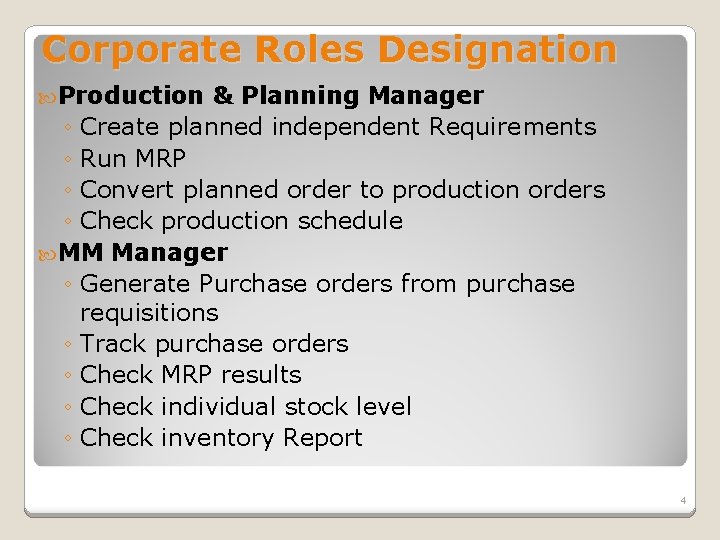 Corporate Roles Designation

Production & Planning Manager
◦ Create planned independent Requirements
◦ Run MRP
◦ Convert planned order to production orders
◦ Check production schedule

MM Manager
◦ Generate Purchase orders from purchase requisitions
◦ Track purchase orders
◦ Check MRP results
◦ Check individual stock level
◦ Check inventory Report

4